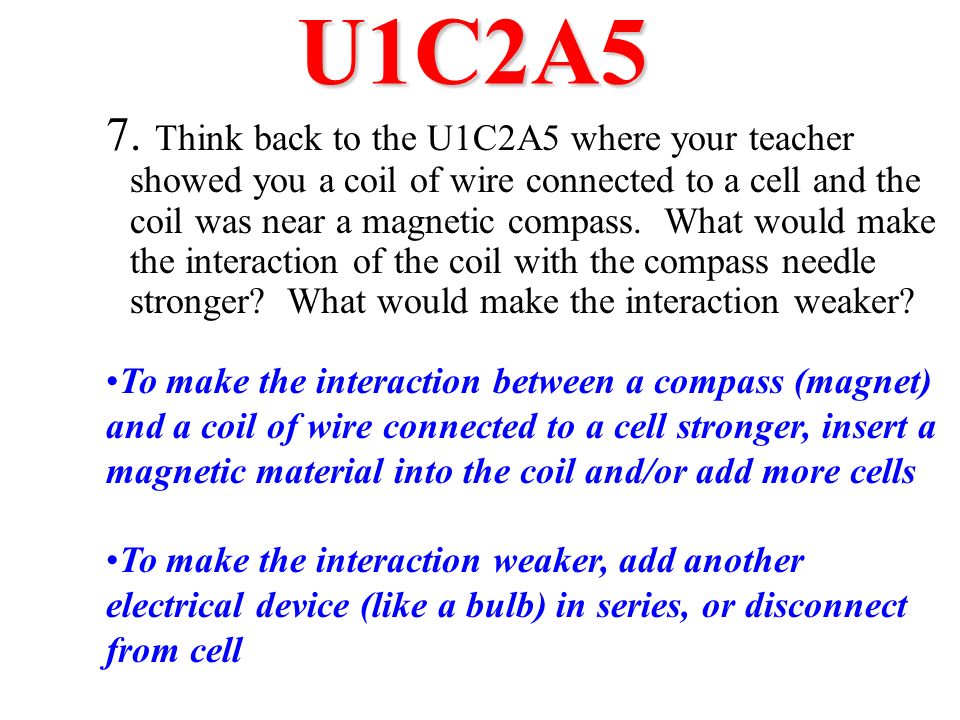 U1C2A5

7. Think back to the U1C2A5 where your teacher showed you a coil of wire connected to a cell and the coil was near a magnetic compass. What would make the interaction of the coil with the compass needle stronger? What would make the interaction weaker?

•To make the interaction between a compass (magnet) and a coil of wire connected to a cell stronger, insert a magnetic material into the coil and/or add more cells

•To make the interaction weaker, add another electrical device (like a bulb) in series, or disconnect from cell